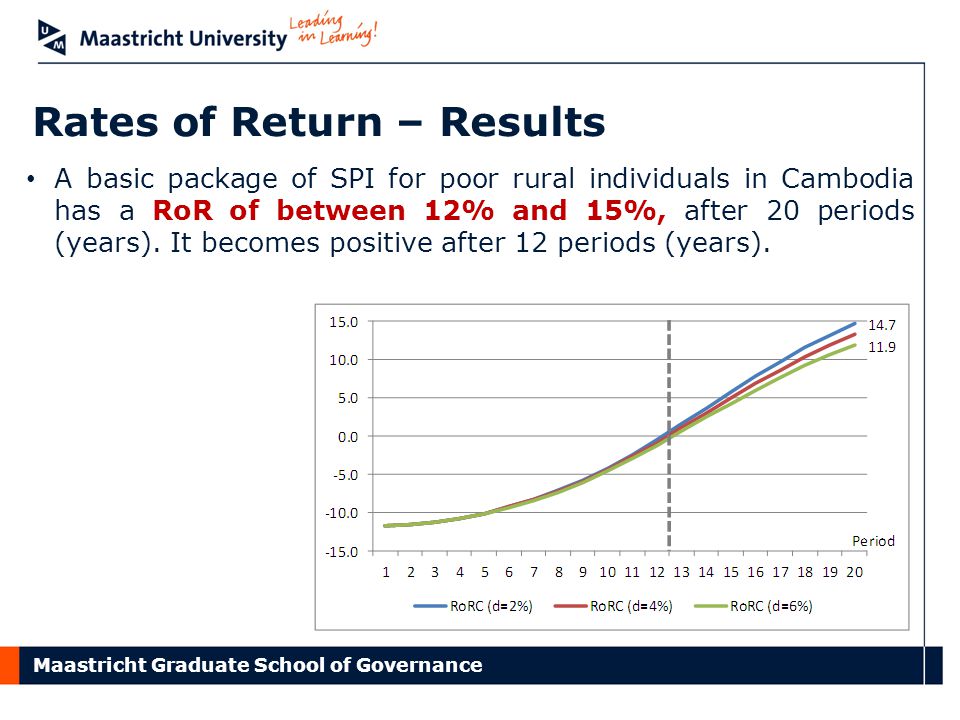 Maastricht University Leading in Learning!

Rates of Return – Results

• A basic package of SPI for poor rural individuals in Cambodia has a RoR of between 12% and 15%, after 20 periods (years). It becomes positive after 12 periods (years).

15.0
10.0
5.0
0.0
-5.0
-10.0
-15.0
14.7
11.9
Period
1 2 3 4 5 6 7 8 9 10 11 12 13 14 15 16 17 18 19 20
RoRC (d=2%) RoRC (d=4%) RoRC (d=6%)

Maastricht Graduate School of Governance